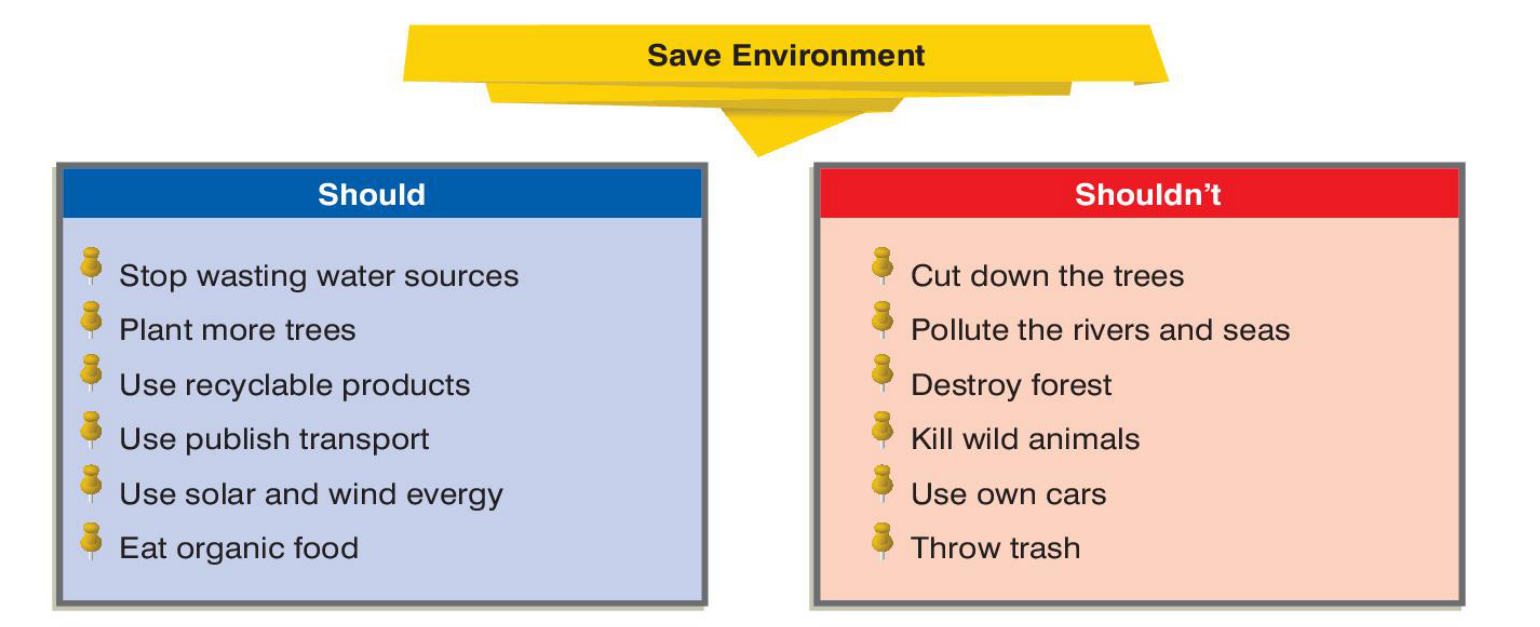 Save Environment

Should

Stop wasting water sources
Plant more trees
Use recyclable products
Use publish transport
Use solar and wind evergy
Eat organic food

Shouldn't

Cut down the trees
Pollute the rivers and seas
Destroy forest
Kill wild animals
Use own cars
Throw trash